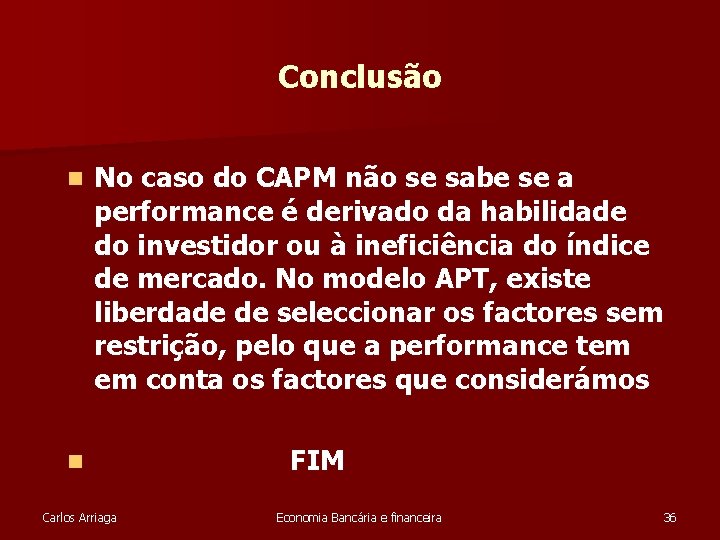 Conclusão

• No caso do CAPM não se sabe se a performance é derivado da habilidade do investidor ou à ineficiência do índice de mercado. No modelo APT, existe liberdade de seleccionar os factores sem restrição, pelo que a performance tem em conta os factores que considerámos

• FIM

Carlos Arriaga
Economia Bancária e financeira
36